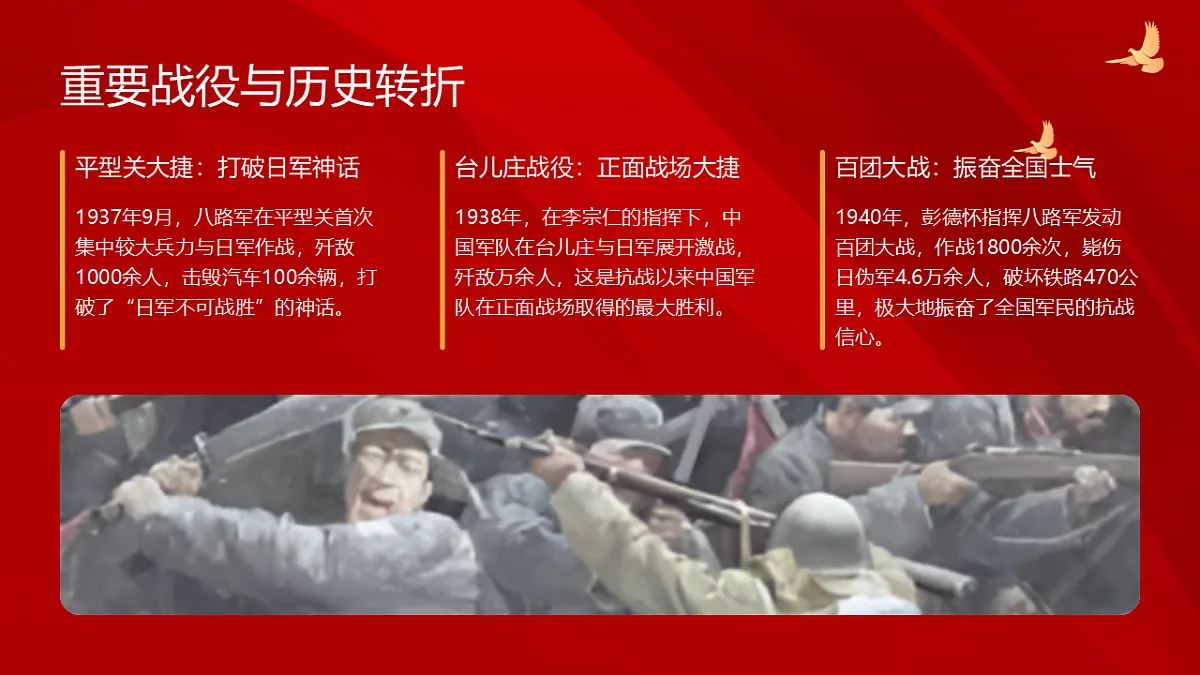 重要战役与历史转折

平型关大捷：打破日军神话

1937年9月，八路军在平型关首次集中较大兵力与日军作战，歼敌1000余人，击毁汽车100余辆，打破了“日军不可战胜”的神话。

台儿庄战役：正面战场大捷

1938年，在李宗仁的指挥下，中国军队在台儿庄与日军展开激战，歼敌万余人，这是抗战以来中国军队在正面战场取得的最大胜利。

百团大战：振奋全国士气

1940年，彭德怀指挥八路军发动百团大战，作战1800余次，毙伤日伪军4.6万余人，破坏铁路470公里，极大地振奋了全国军民的抗战信心。